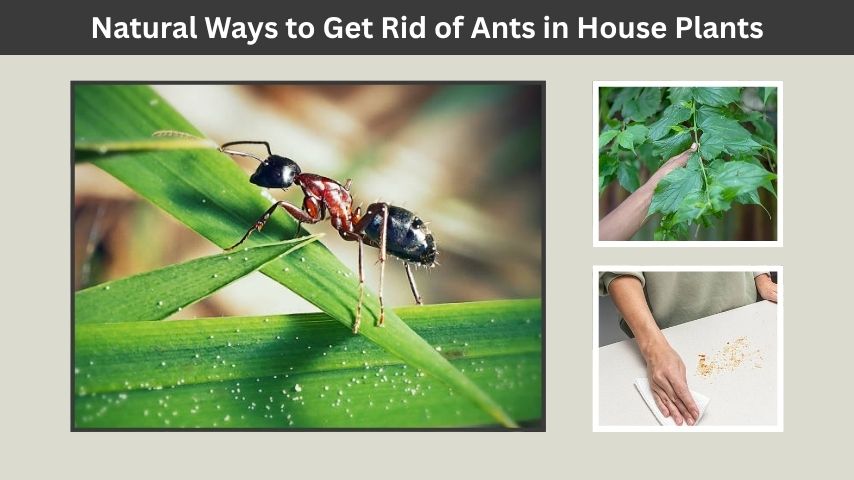 Natural Ways to Get Rid of Ants in House Plants